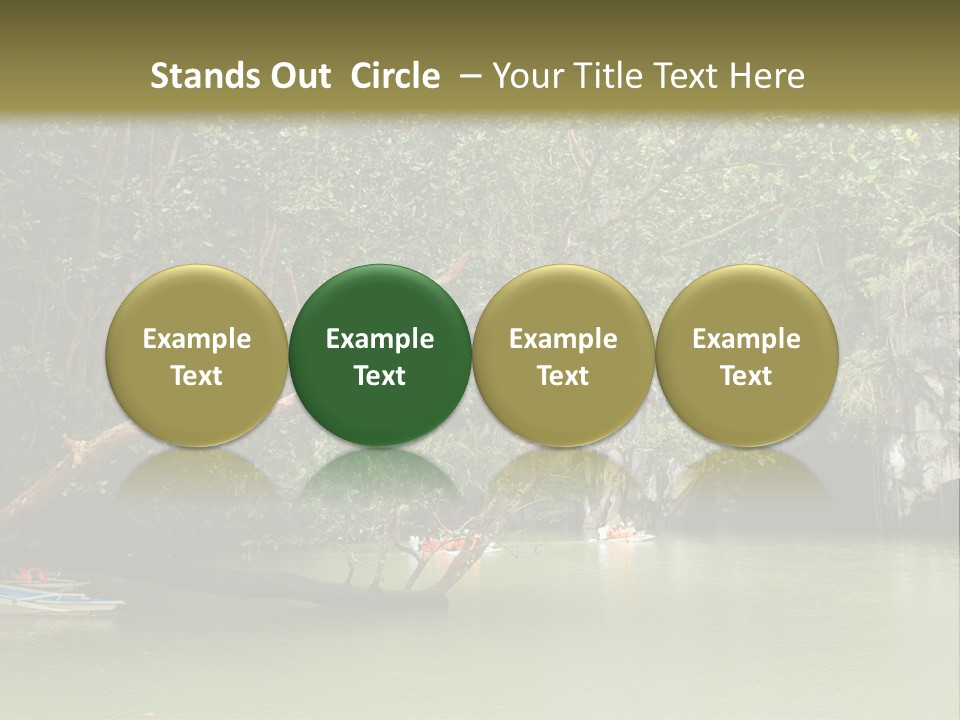 Stands Out Circle – Your Title Text Here

Example Text

Example Text

Example Text

Example Text